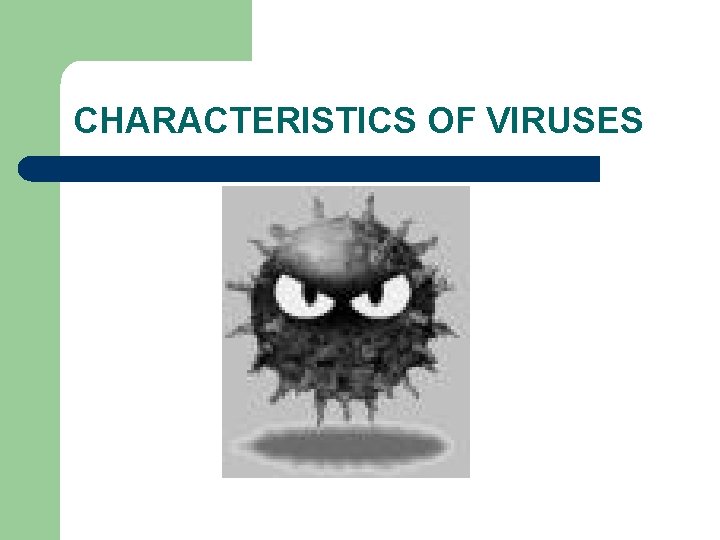 CHARACTERISTICS OF VIRUSES